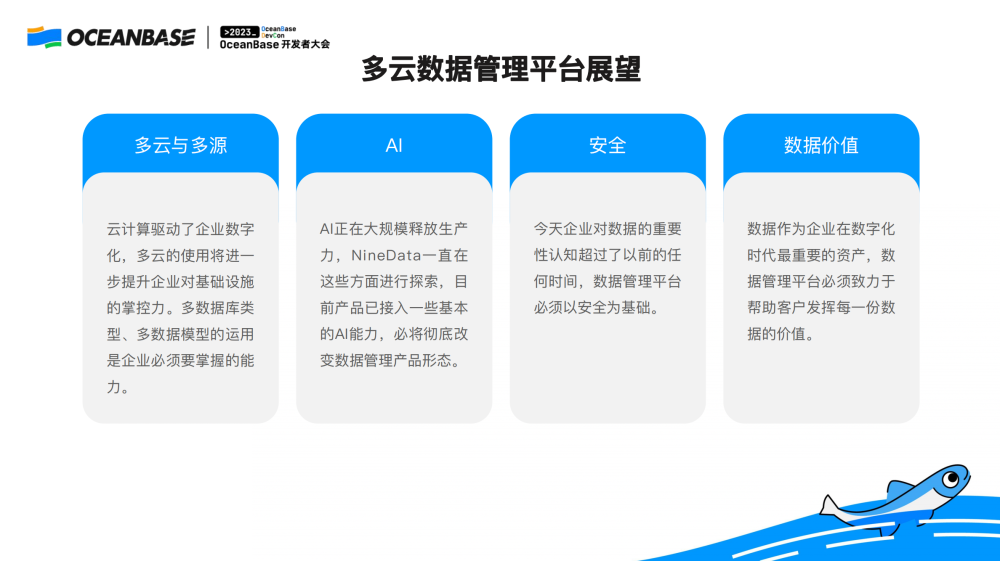 OCEANBASE >2023_ OceanBase DevCon OceanBase 开发者大会

多云数据管理平台展望

多云与多源

云计算驱动了企业数字化，多云的使用将进一步提升企业对基础设施的掌控力。多数据库类型、多数据模型的运用是企业必须要掌握的能力。

AI

AI正在大规模释放生产力，NineData一直在这些方面进行探索，目前产品已接入一些基本的AI能力，必将彻底改变数据管理产品形态。

安全

今天企业对数据的重要性认知超过了以前的任何时间，数据管理平台必须以安全为基础。

数据价值

数据作为企业在数字化时代最重要的资产，数据管理平台必须致力于帮助客户发挥每一份数据的价值。